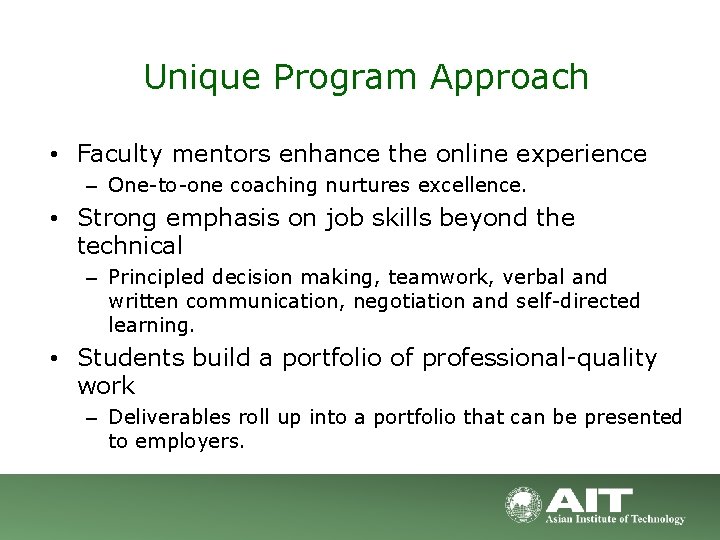 Unique Program Approach

• Faculty mentors enhance the online experience
– One-to-one coaching nurtures excellence.

• Strong emphasis on job skills beyond the technical
– Principled decision making, teamwork, verbal and written communication, negotiation and self-directed learning.

• Students build a portfolio of professional-quality work
– Deliverables roll up into a portfolio that can be presented to employers.

AIT
Asian Institute of Technology